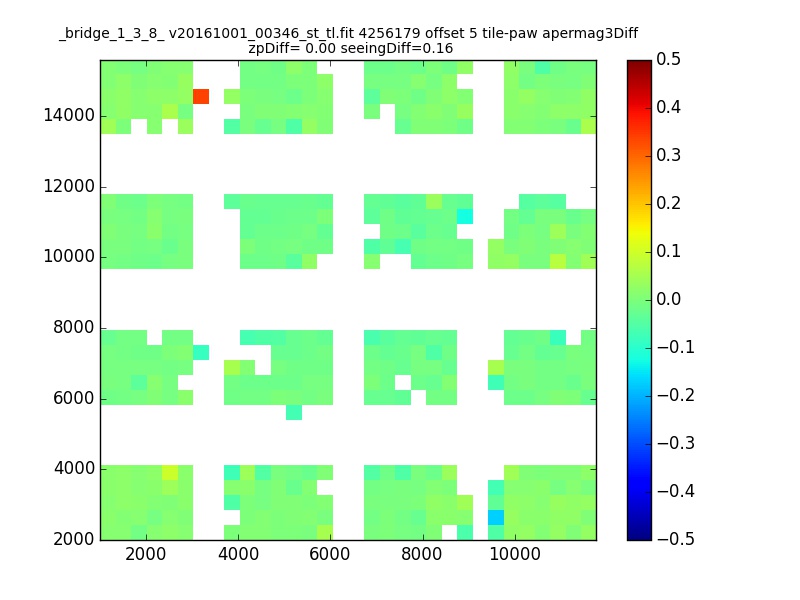 _bridge_1_3_8_ v20161001_00346_st_tl.fit 4256179 offset 5 tile-paw apermag3Diff
zpDiff= 0.00 seeingDiff=0.16

14000
12000
10000
8000
6000
4000
2000

2000
4000
6000
8000
10000

0.5
0.4
0.3
0.2
0.1
0.0
−0.1
−0.2
−0.3
−0.4
−0.5